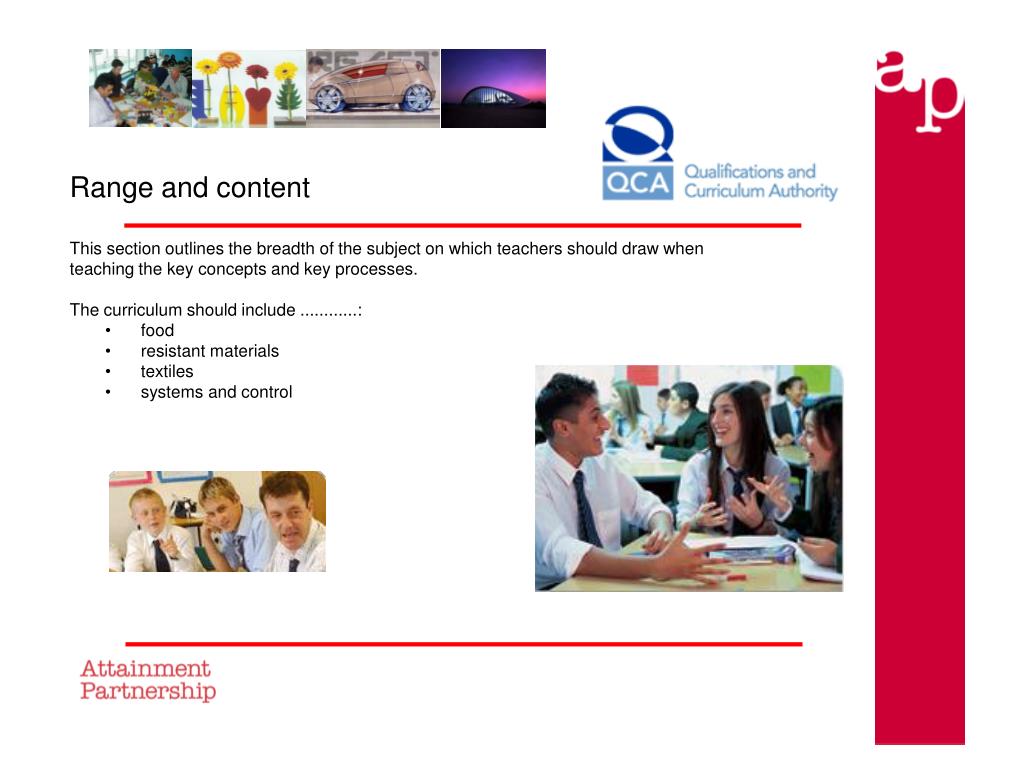 ap

QCA Qualifications and Curriculum Authority

Range and content

This section outlines the breadth of the subject on which teachers should draw when teaching the key concepts and key processes.

The curriculum should include ............:
• food
• resistant materials
• textiles
• systems and control

Attainment Partnership